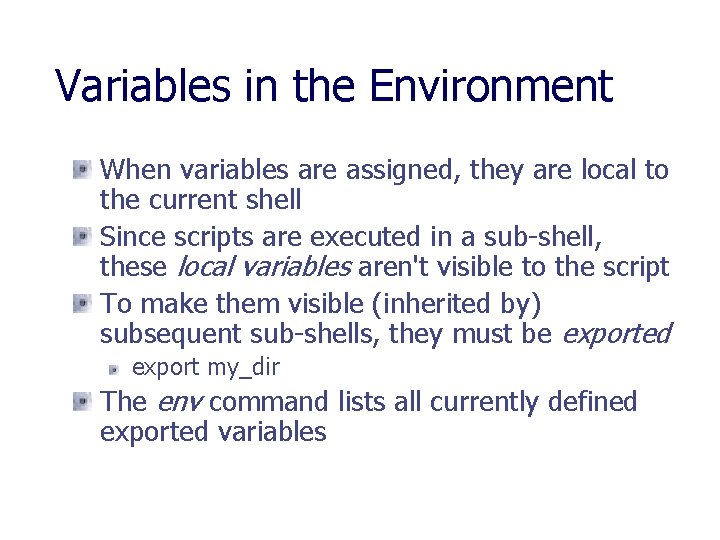 Variables in the Environment

When variables are assigned, they are local to the current shell

Since scripts are executed in a sub-shell, these local variables aren't visible to the script

To make them visible (inherited by) subsequent sub-shells, they must be exported

export my_dir

The env command lists all currently defined exported variables